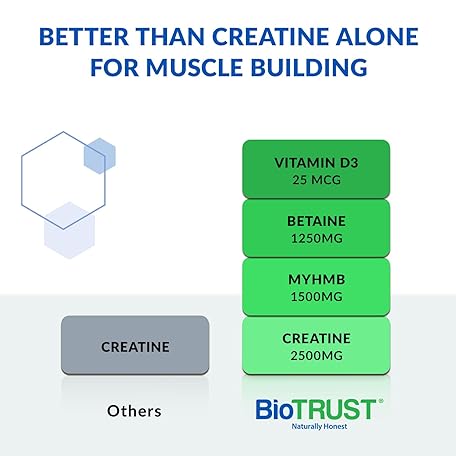 BETTER THAN CREATINE ALONE FOR MUSCLE BUILDING

CREATINE

Others

VITAMIN D3
25 MCG

BETAINE
1250MG

MYHMB
1500MG

CREATINE
2500MG

BioTRUST®
Naturally Honest